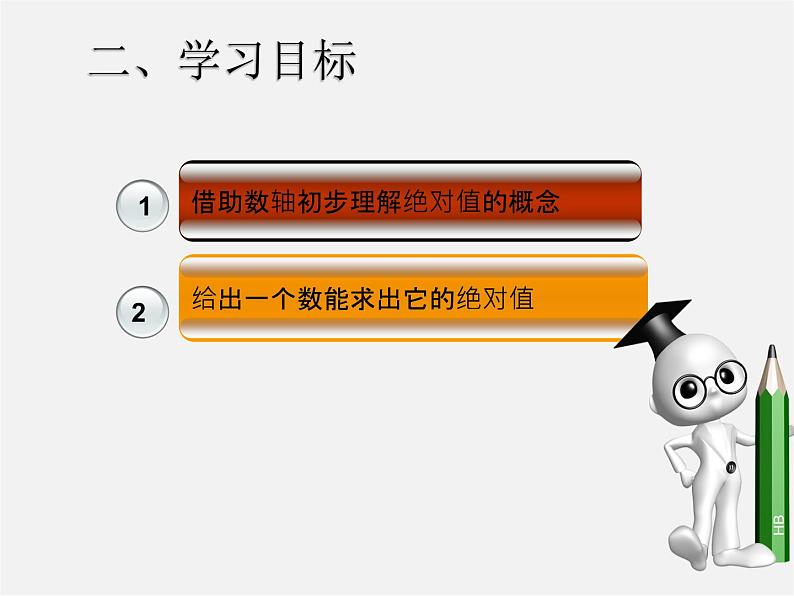 二、学习目标

1 借助数轴初步理解绝对值的概念

2 给出一个数能求出它的绝对值

HB